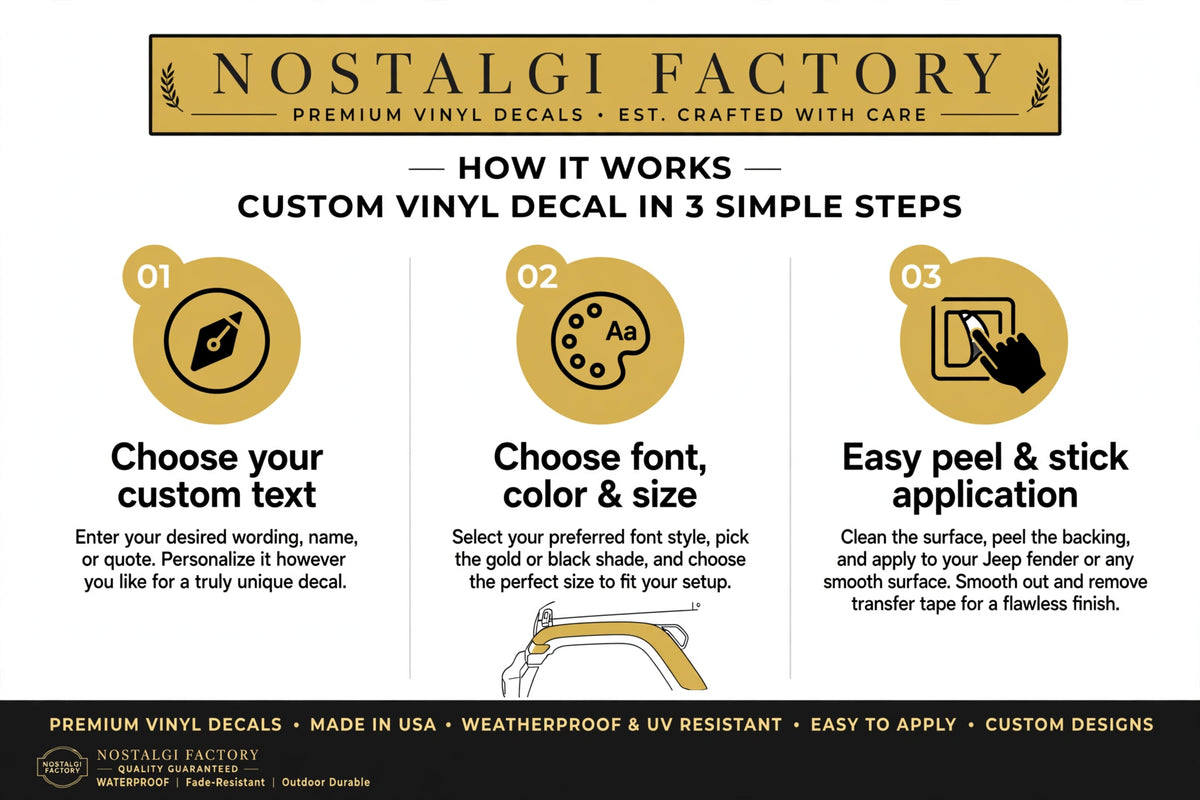 NOSTALGI FACTORY

PREMIUM VINYL DECALS • EST. CRAFTED WITH CARE

— HOW IT WORKS —
CUSTOM VINYL DECAL IN 3 SIMPLE STEPS

01

Choose your custom text

Enter your desired wording, name, or quote. Personalize it however you like for a truly unique decal.

02

Aa

Choose font, color & size

Select your preferred font style, pick the gold or black shade, and choose the perfect size to fit your setup.

03

Easy peel & stick application

Clean the surface, peel the backing, and apply to your Jeep fender or any smooth surface. Smooth out and remove transfer tape for a flawless finish.

PREMIUM VINYL DECALS • MADE IN USA • WEATHERPROOF & UV RESISTANT • EASY TO APPLY • CUSTOM DESIGNS

NOSTALGI FACTORY

NOSTALGI FACTORY
QUALITY GUARANTEED
WATERPROOF | Fade-Resistant | Outdoor Durable